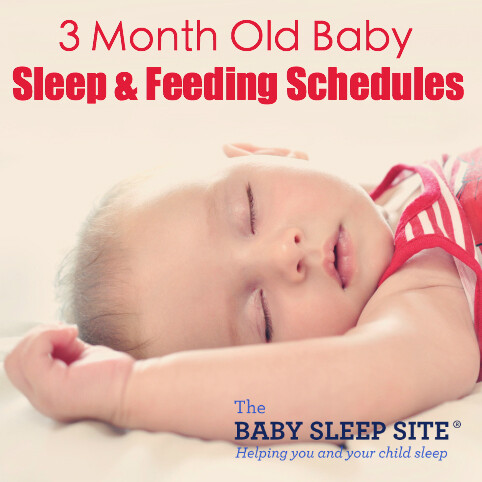 3 Month Old Baby
Sleep & Feeding Schedules

The
BABY SLEEP SITE®
Helping you and your child sleep